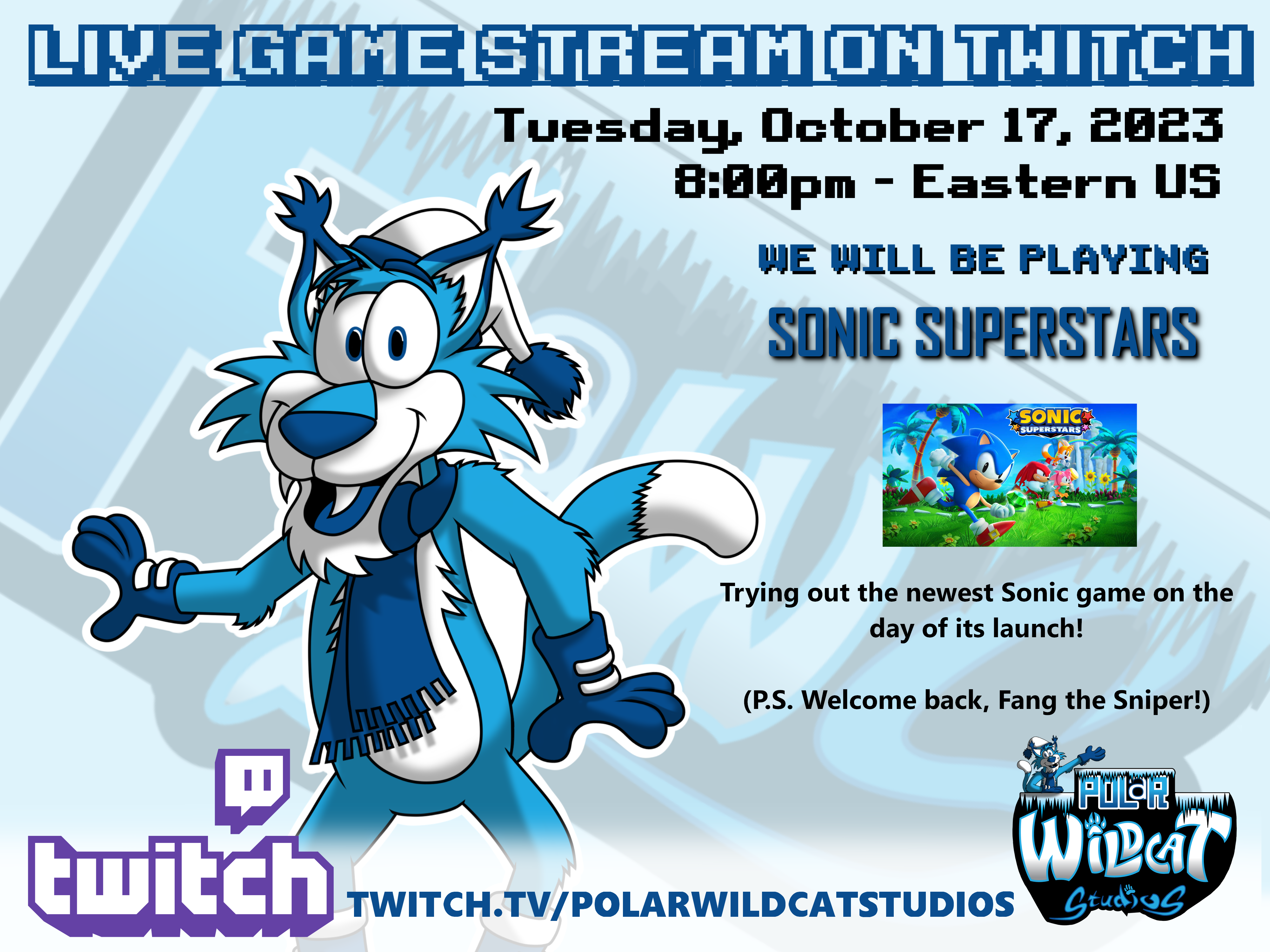 LIVE GAME STREAM ON TWITCH

Tuesday, October 17, 2023
8:00pm - Eastern US

WE WILL BE PLAYING

SONIC SUPERSTARS

SONIC SUPERSTARS

Trying out the newest Sonic game on the day of its launch!

(P.S. Welcome back, Fang the Sniper!)

twitch

TWITCH.TV/POLARWILDCATSTUDIOS

POLAR WILDCAT Studios